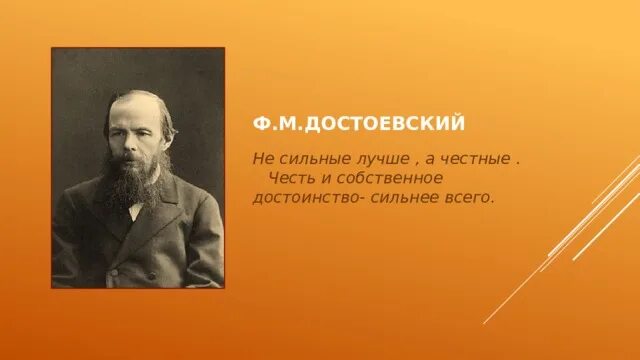 Ф.М.ДОСТОЕВСКИЙ

Не сильные лучше , а честные . Честь и собственное достоинство- сильнее всего.